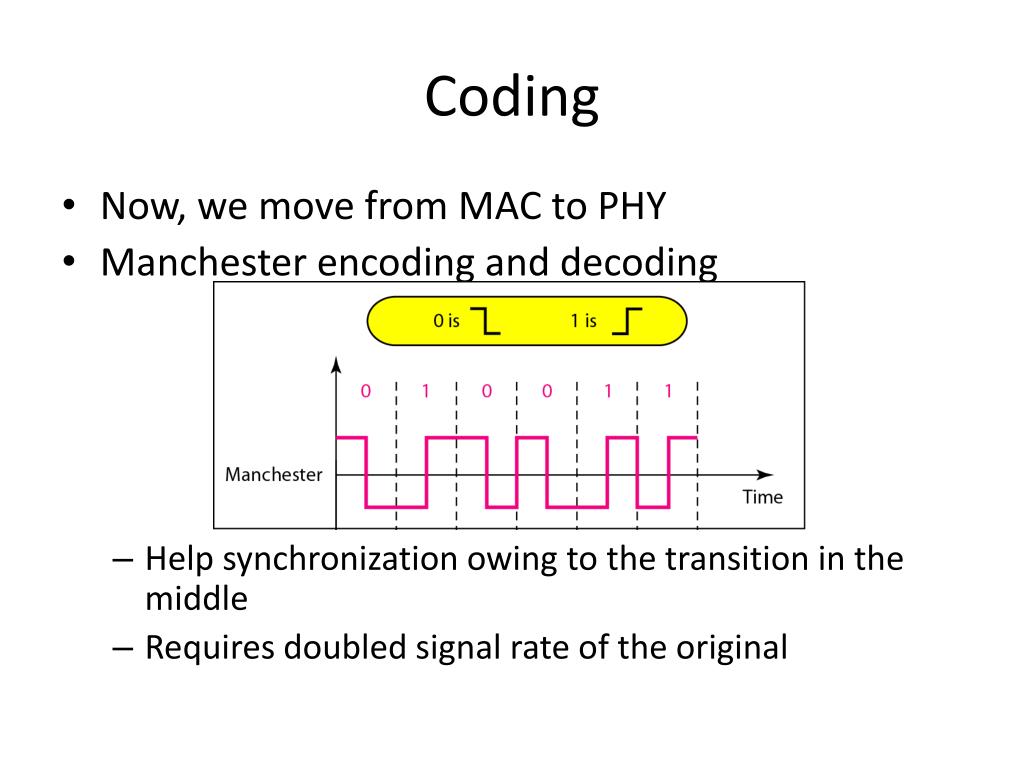 Coding

• Now, we move from MAC to PHY
• Manchester encoding and decoding

0 is 1 is

0 1 0 0 1 1

Manchester

Time

– Help synchronization owing to the transition in the middle
– Requires doubled signal rate of the original